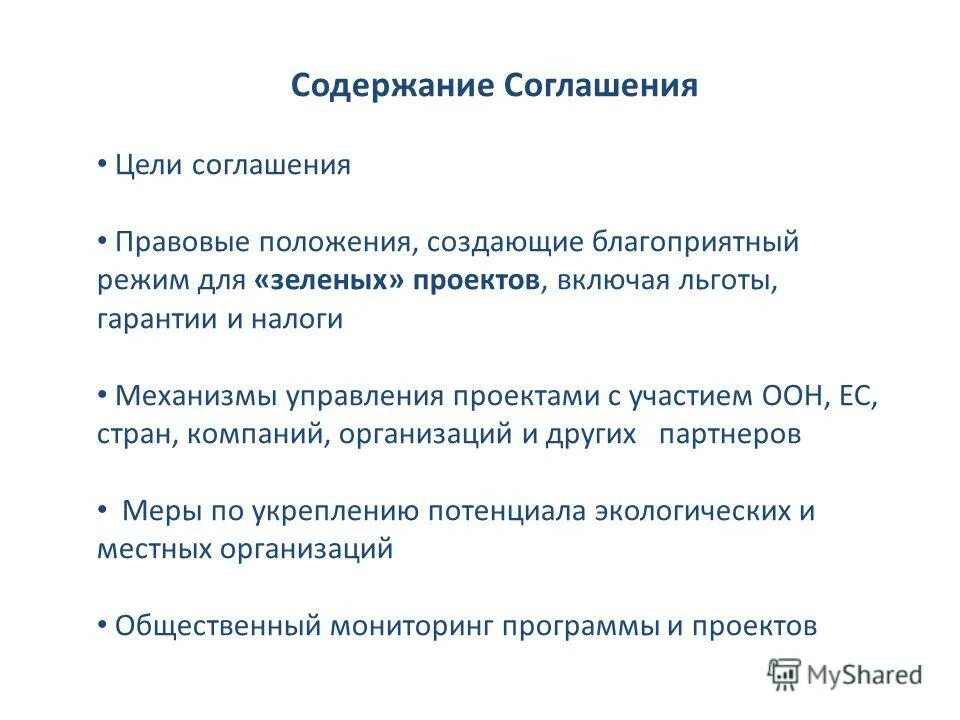 Содержание Соглашения

• Цели соглашения

• Правовые положения, создающие благоприятный режим для «зеленых» проектов, включая льготы, гарантии и налоги

• Механизмы управления проектами с участием ООН, ЕС, стран, компаний, организаций и других партнеров

• Меры по укреплению потенциала экологических и местных организаций

• Общественный мониторинг программы и проектов

MyShared